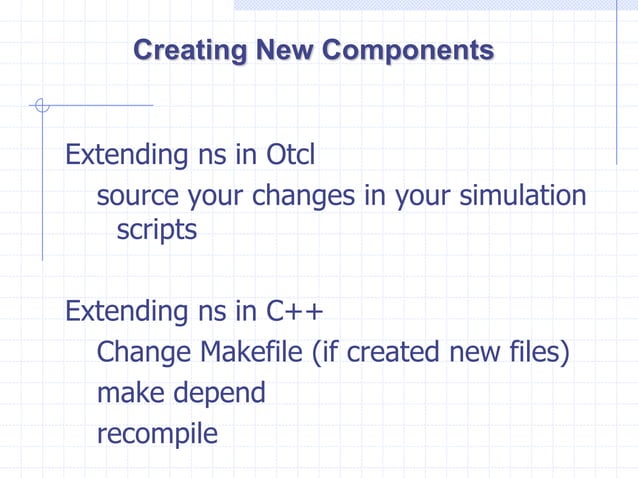 Creating New Components

Extending ns in Otcl

source your changes in your simulation scripts

Extending ns in C++

Change Makefile (if created new files)

make depend

recompile